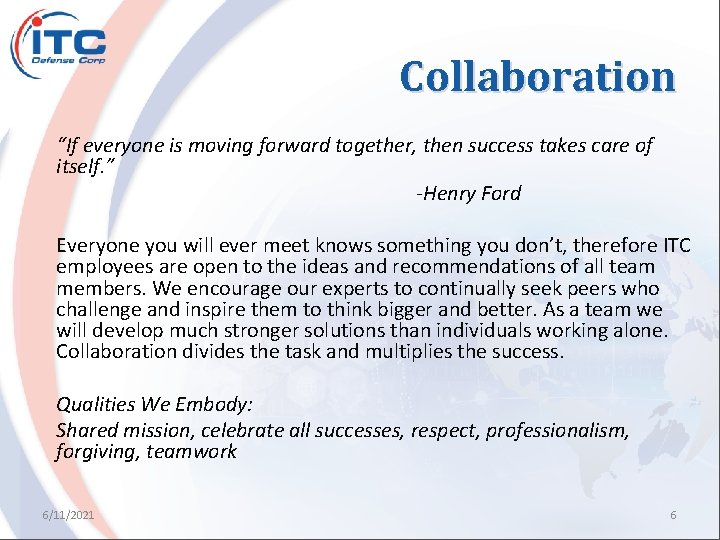 ITC
Defense Corp

Collaboration

"If everyone is moving forward together, then success takes care of itself."

-Henry Ford

Everyone you will ever meet knows something you don't, therefore ITC employees are open to the ideas and recommendations of all team members. We encourage our experts to continually seek peers who challenge and inspire them to think bigger and better. As a team we will develop much stronger solutions than individuals working alone. Collaboration divides the task and multiplies the success.

Qualities We Embody:

Shared mission, celebrate all successes, respect, professionalism, forgiving, teamwork

6/11/2021

6